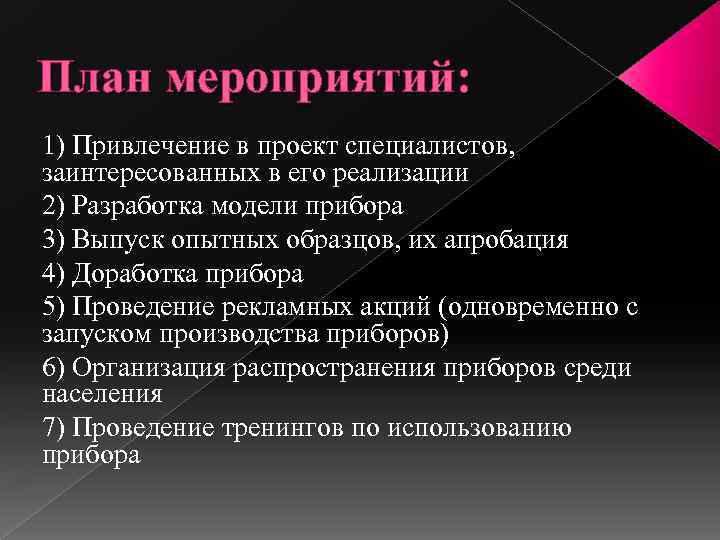 План мероприятий:

1) Привлечение в проект специалистов, заинтересованных в его реализации

2) Разработка модели прибора

3) Выпуск опытных образцов, их апробация

4) Доработка прибора

5) Проведение рекламных акций (одновременно с запуском производства приборов)

6) Организация распространения приборов среди населения

7) Проведение тренингов по использованию прибора